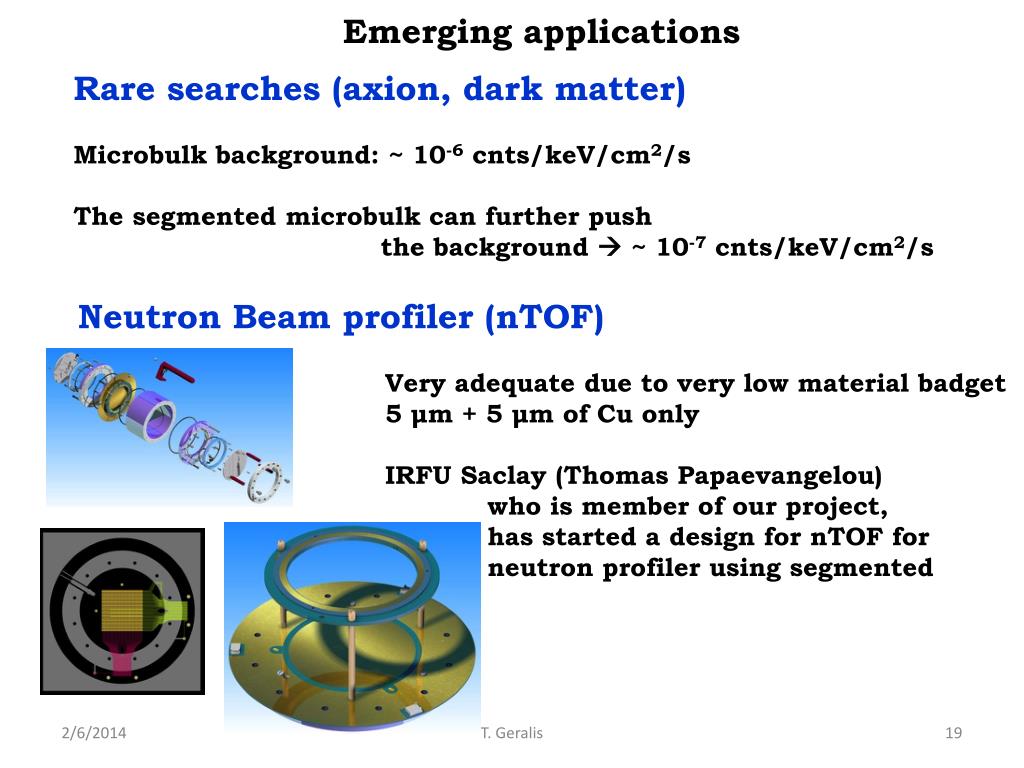 Emerging applications

Rare searches (axion, dark matter)

Microbulk background: ~ $10^{-6}$ cnts/keV/cm$^2$/s

The segmented microbulk can further push the background → ~ $10^{-7}$ cnts/keV/cm$^2$/s

Neutron Beam profiler (nTOF)

Very adequate due to very low material badget
5 μm + 5 μm of Cu only

IRFU Saclay (Thomas Papaevangelou) who is member of our project, has started a design for nTOF for neutron profiler using segmented

2/6/2014

T. Geralis

19